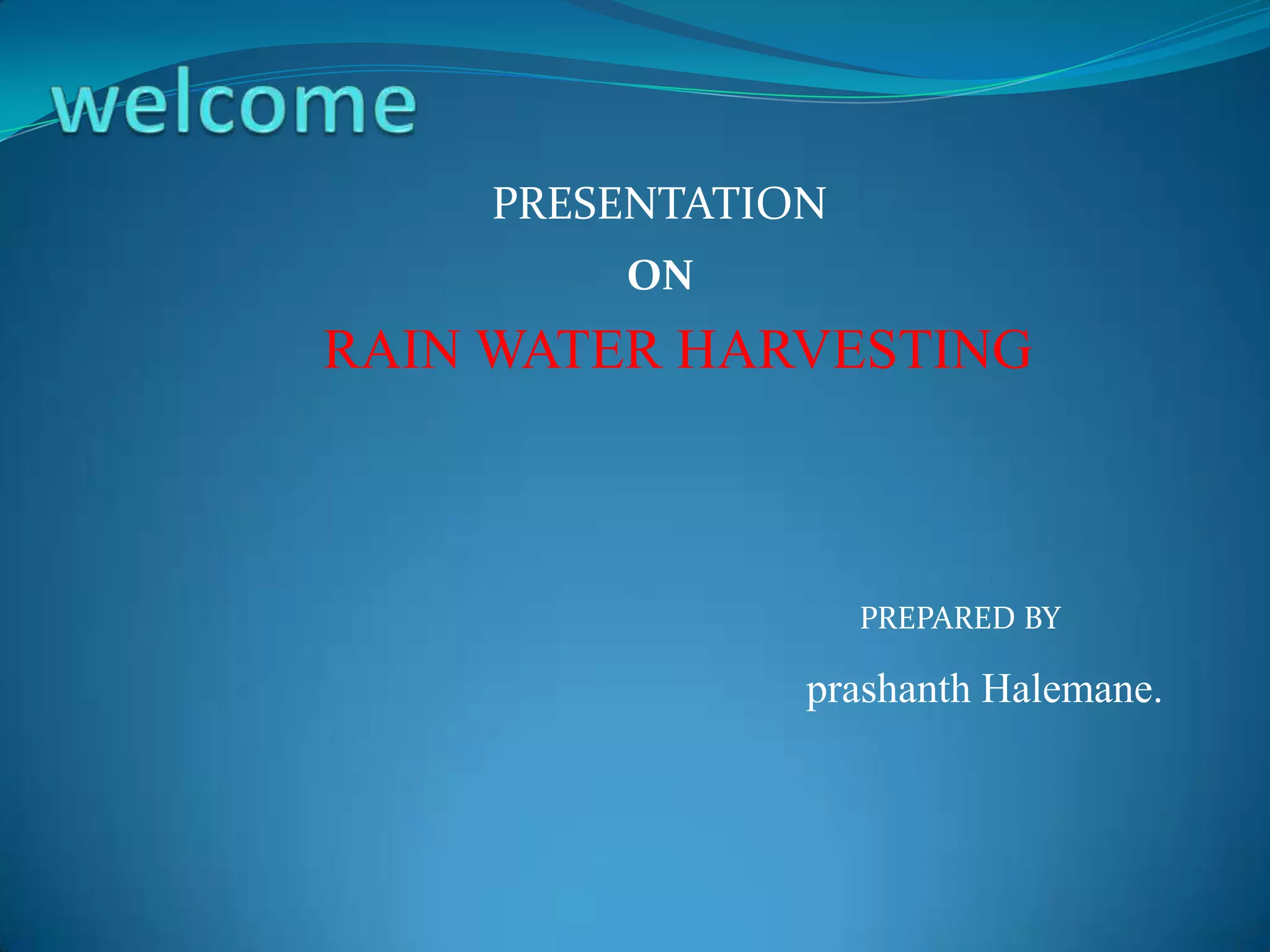 welcome

PRESENTATION

ON

RAIN WATER HARVESTING

PREPARED BY

prashanth Halemane.